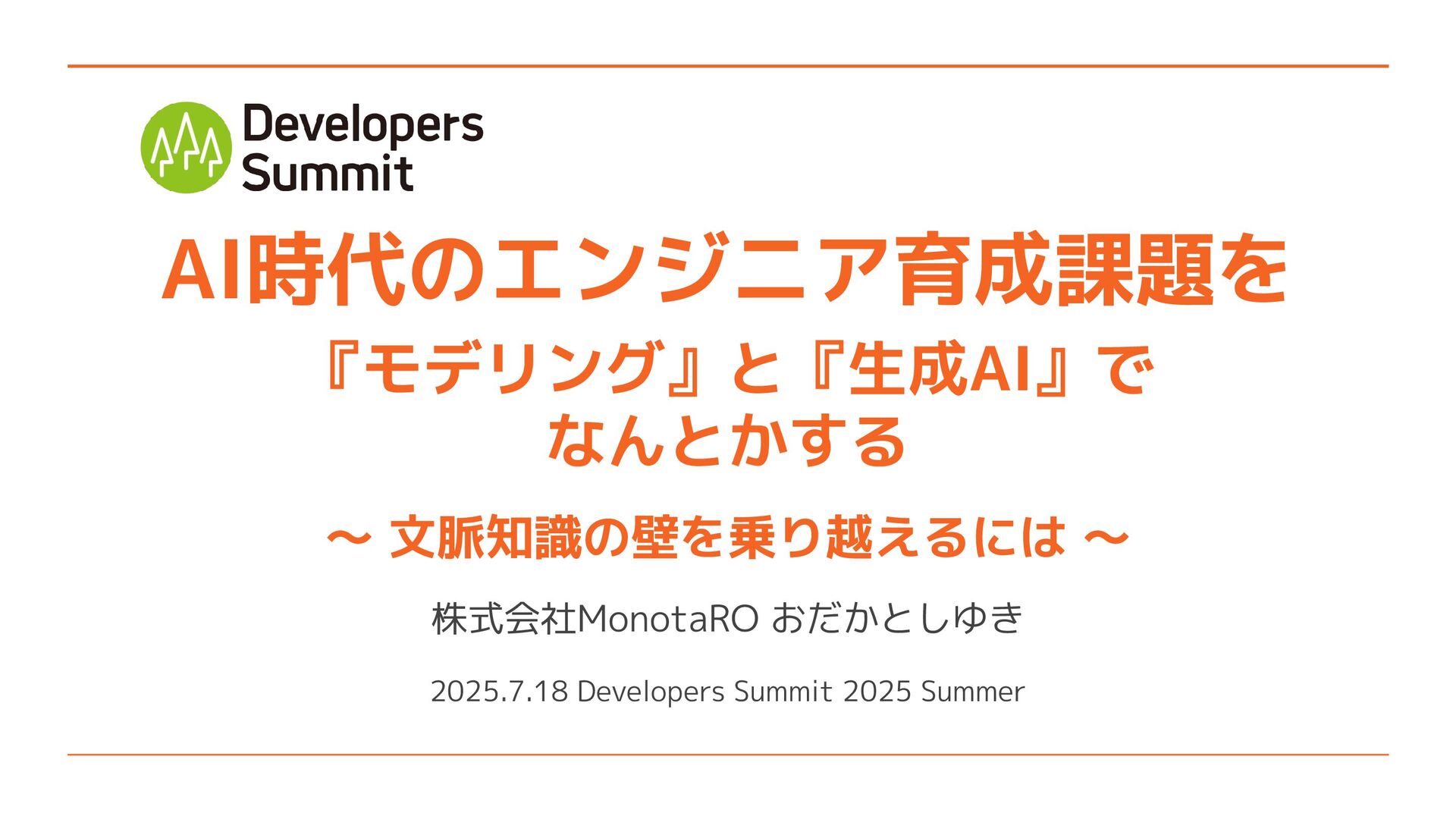 Developers Summit

AI時代のエンジニア育成課題を
『モデリング』と『生成AI』で
なんとかする

〜 文脈知識の壁を乗り越えるには 〜

株式会社MonotaRO おだかとしゆき

2025.7.18 Developers Summit 2025 Summer